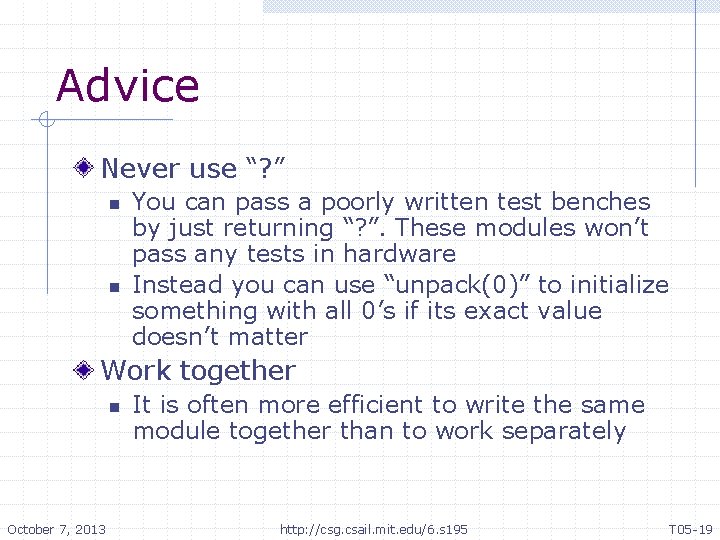 Advice

Never use “?”

You can pass a poorly written test benches by just returning “?”. These modules won’t pass any tests in hardware

Instead you can use “unpack(0)” to initialize something with all 0’s if its exact value doesn’t matter

Work together

It is often more efficient to write the same module together than to work separately

October 7, 2013

http://csg.csail.mit.edu/6.s195

T05-19